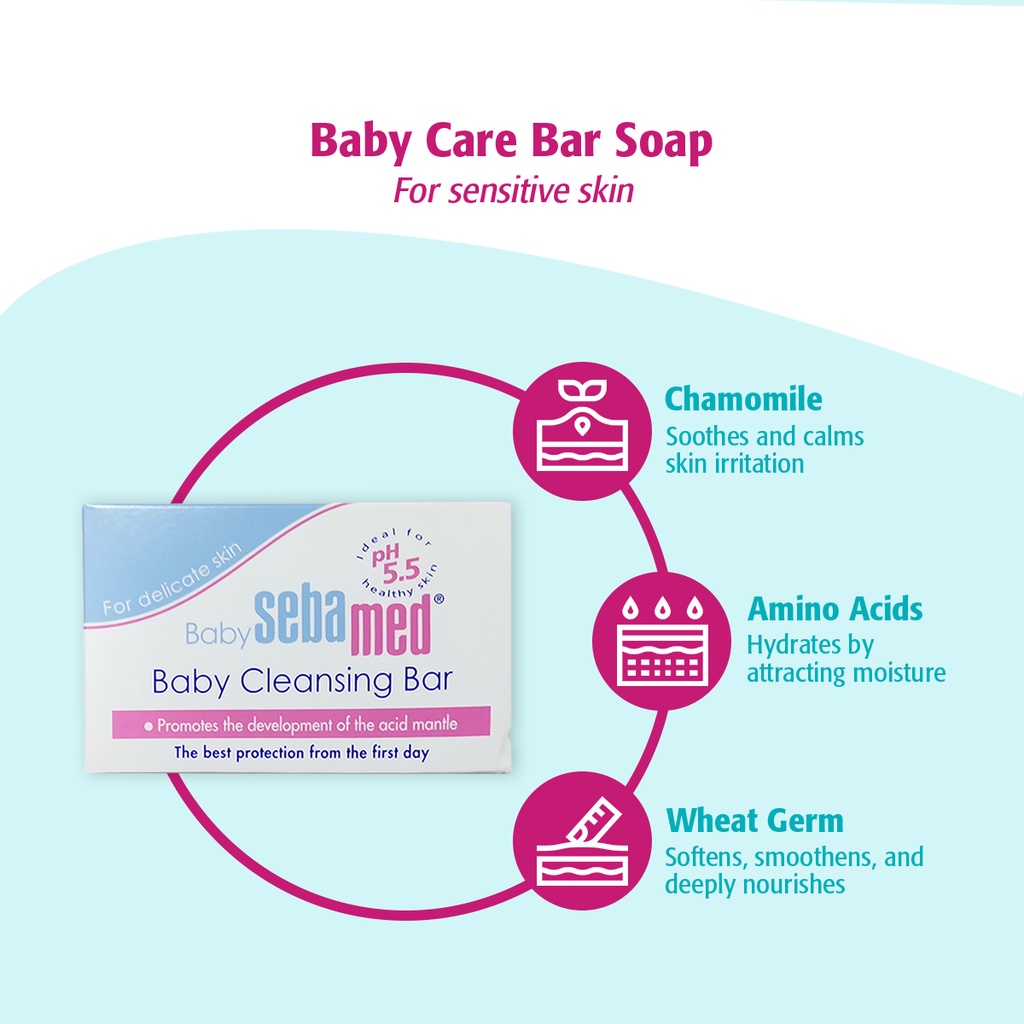 Baby Care Bar Soap
For sensitive skin

For delicate skin

Ideal for pH 5.5 healthy skin

Baby sebamed®

Baby Cleansing Bar

• Promotes the development of the acid mantle

The best protection from the first day

Chamomile
Soothes and calms skin irritation

Amino Acids
Hydrates by attracting moisture

Wheat Germ
Softens, smoothens, and deeply nourishes